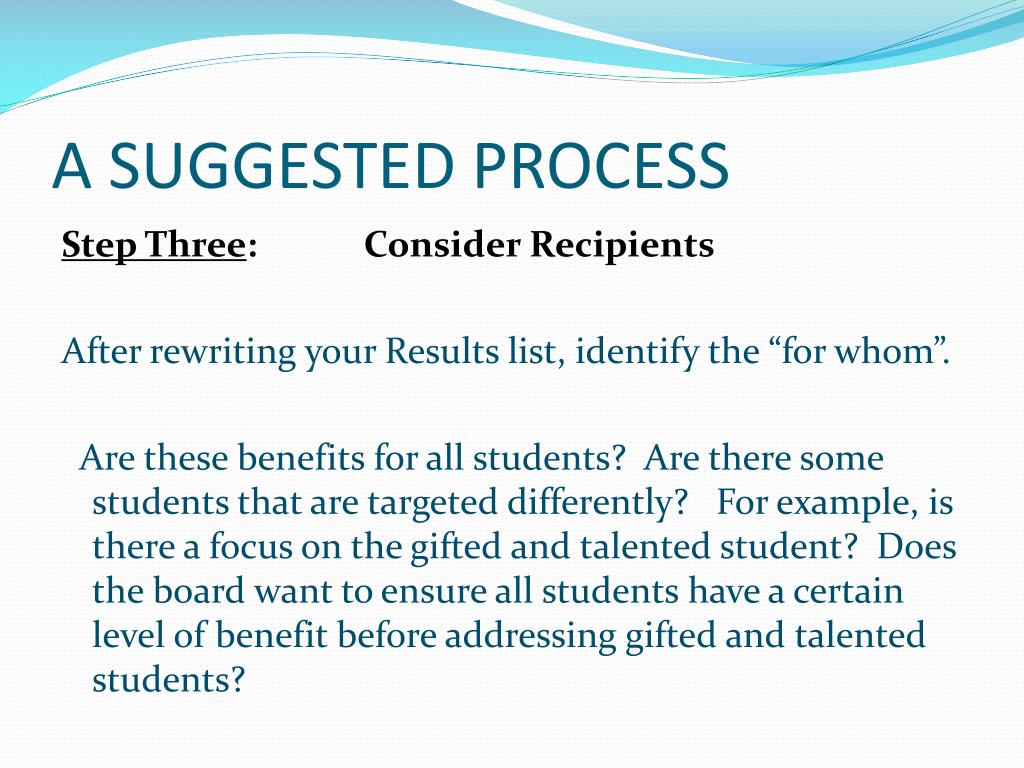 A SUGGESTED PROCESS

Step Three: Consider Recipients

After rewriting your Results list, identify the “for whom”.

Are these benefits for all students? Are there some students that are targeted differently? For example, is there a focus on the gifted and talented student? Does the board want to ensure all students have a certain level of benefit before addressing gifted and talented students?